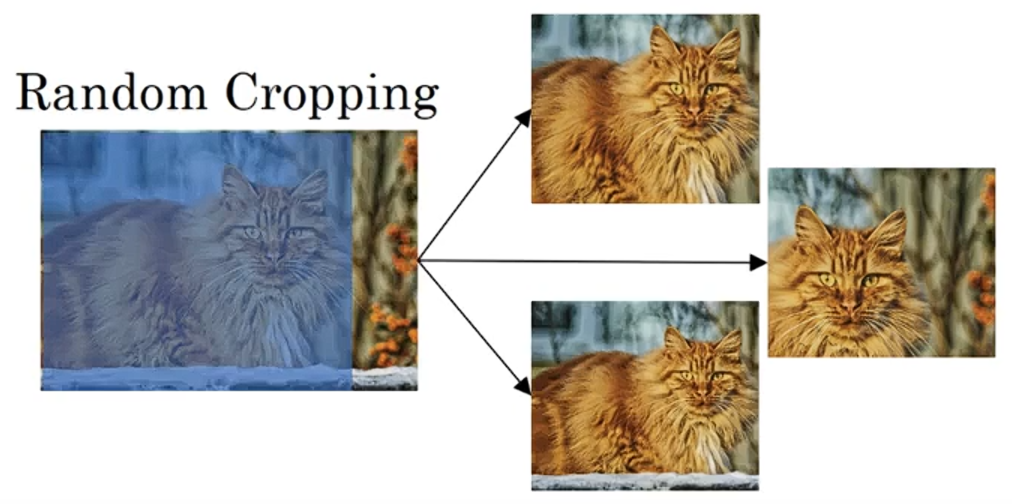 Random Cropping